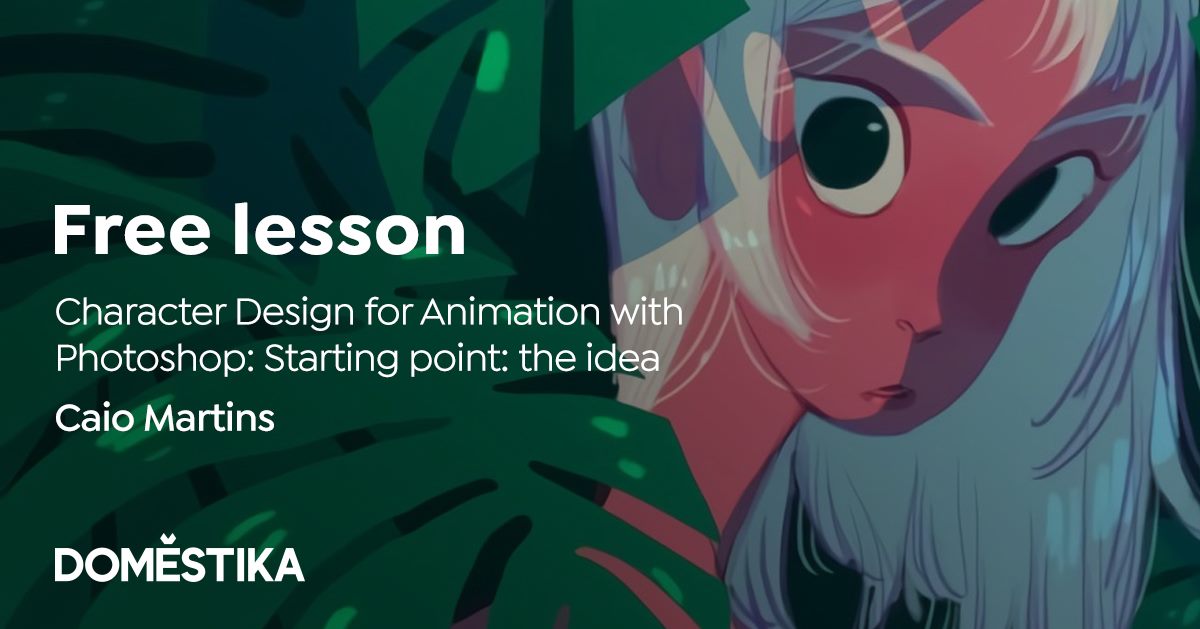 Free lesson

Character Design for Animation with Photoshop: Starting point: the idea

Caio Martins

DOMESTIKA